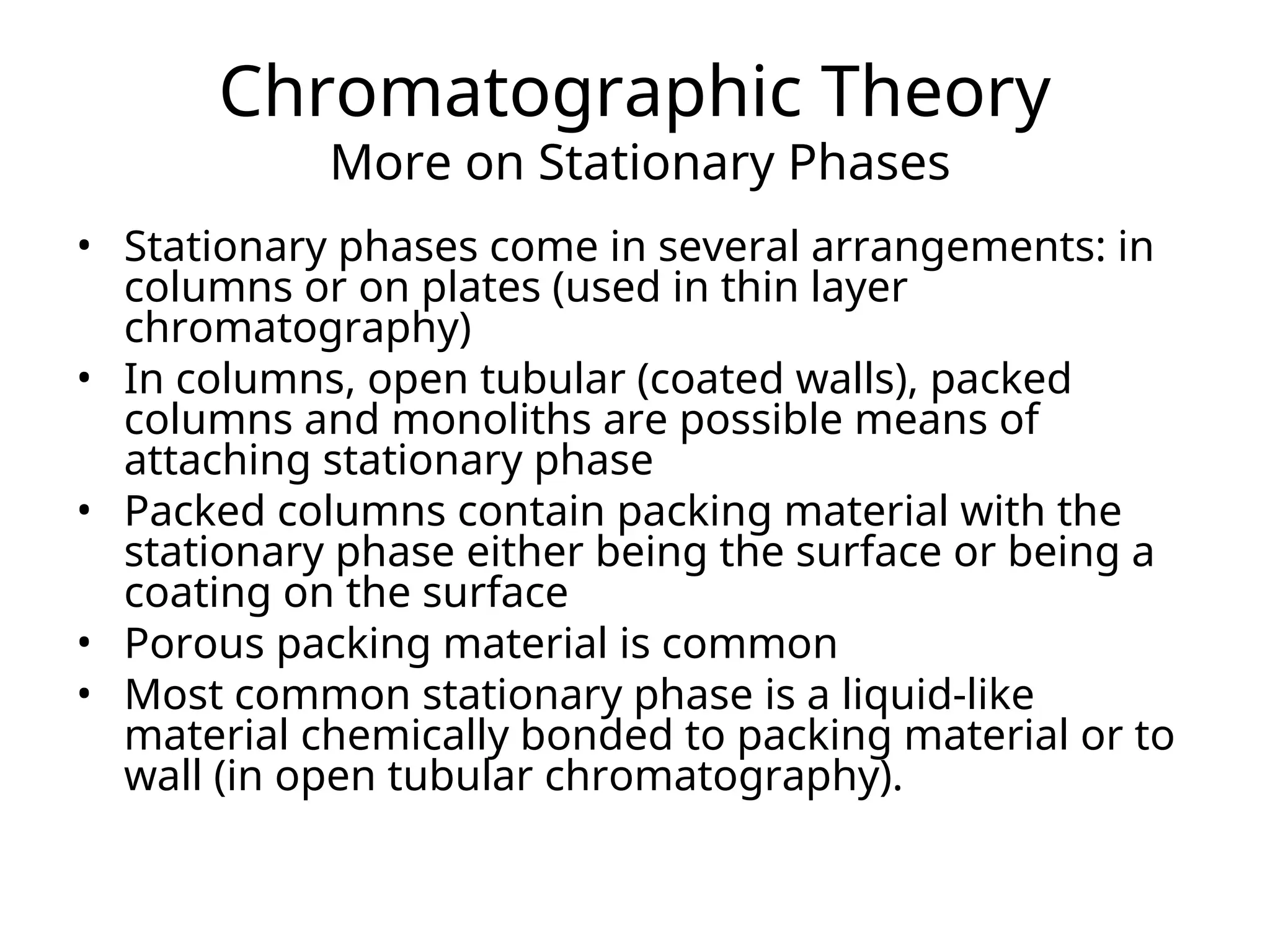 Chromatographic Theory
More on Stationary Phases

• Stationary phases come in several arrangements: in columns or on plates (used in thin layer chromatography)
• In columns, open tubular (coated walls), packed columns and monoliths are possible means of attaching stationary phase
• Packed columns contain packing material with the stationary phase either being the surface or being a coating on the surface
• Porous packing material is common
• Most common stationary phase is a liquid-like material chemically bonded to packing material or to wall (in open tubular chromatography).